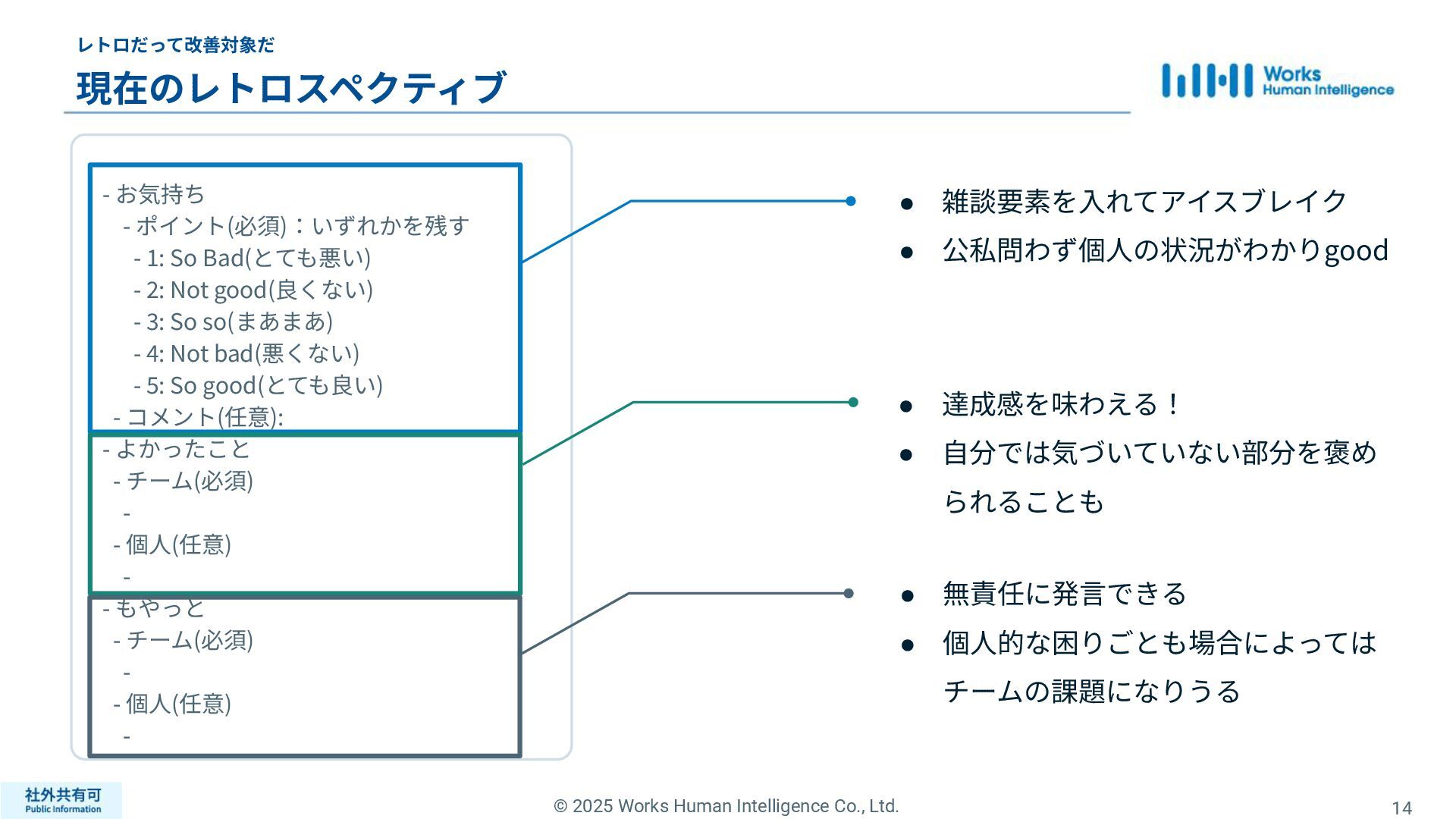 レトロだって改善対象だ

現在のレトロスペクティブ

Works Human Intelligence

- お気持ち
- ポイント(必須)：いずれかを残す
- 1: So Bad(とても悪い)
- 2: Not good(良くない)
- 3: So so(まあまあ)
- 4: Not bad(悪くない)
- 5: So good(とても良い)
- コメント(任意):
- よかったこと
- チーム(必須)
-
- 個人(任意)
-
- もやっと
- チーム(必須)
-
- 個人(任意)
-

● 雑談要素を入れてアイスブレイク
● 公私問わず個人の状況がわかりgood

● 達成感を味わえる！
● 自分では気づいていない部分を褒められることも

● 無責任に発言できる
● 個人的な困りごとも場合によってはチームの課題になりうる

社外共有可
Public Information

© 2025 Works Human Intelligence Co., Ltd.

14